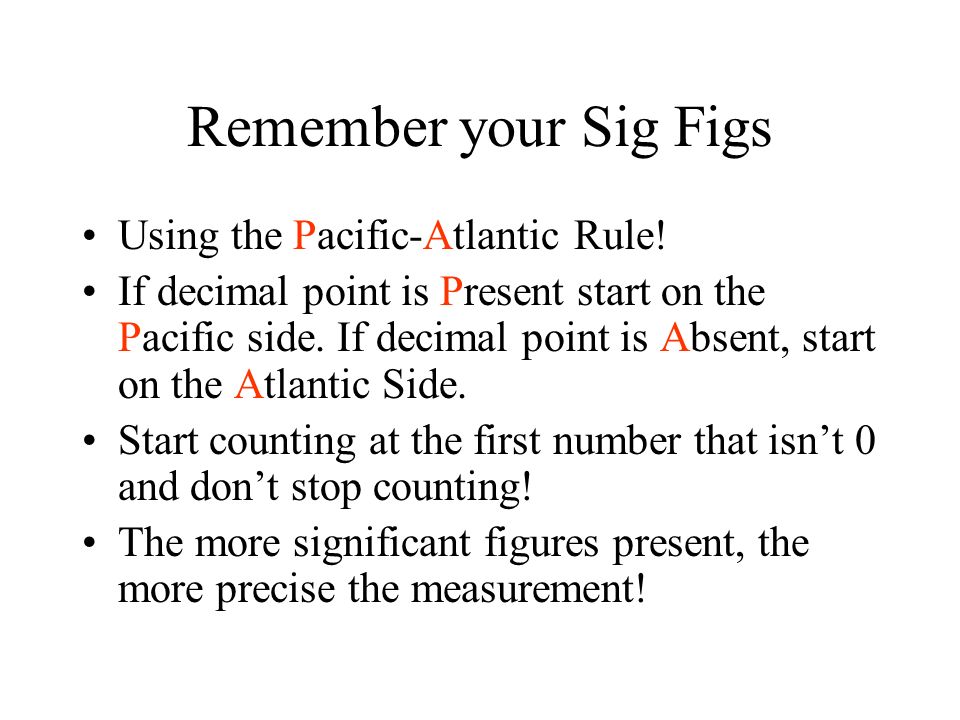 Remember your Sig Figs

• Using the Pacific-Atlantic Rule!
• If decimal point is Present start on the Pacific side. If decimal point is Absent, start on the Atlantic Side.
• Start counting at the first number that isn’t 0 and don’t stop counting!
• The more significant figures present, the more precise the measurement!